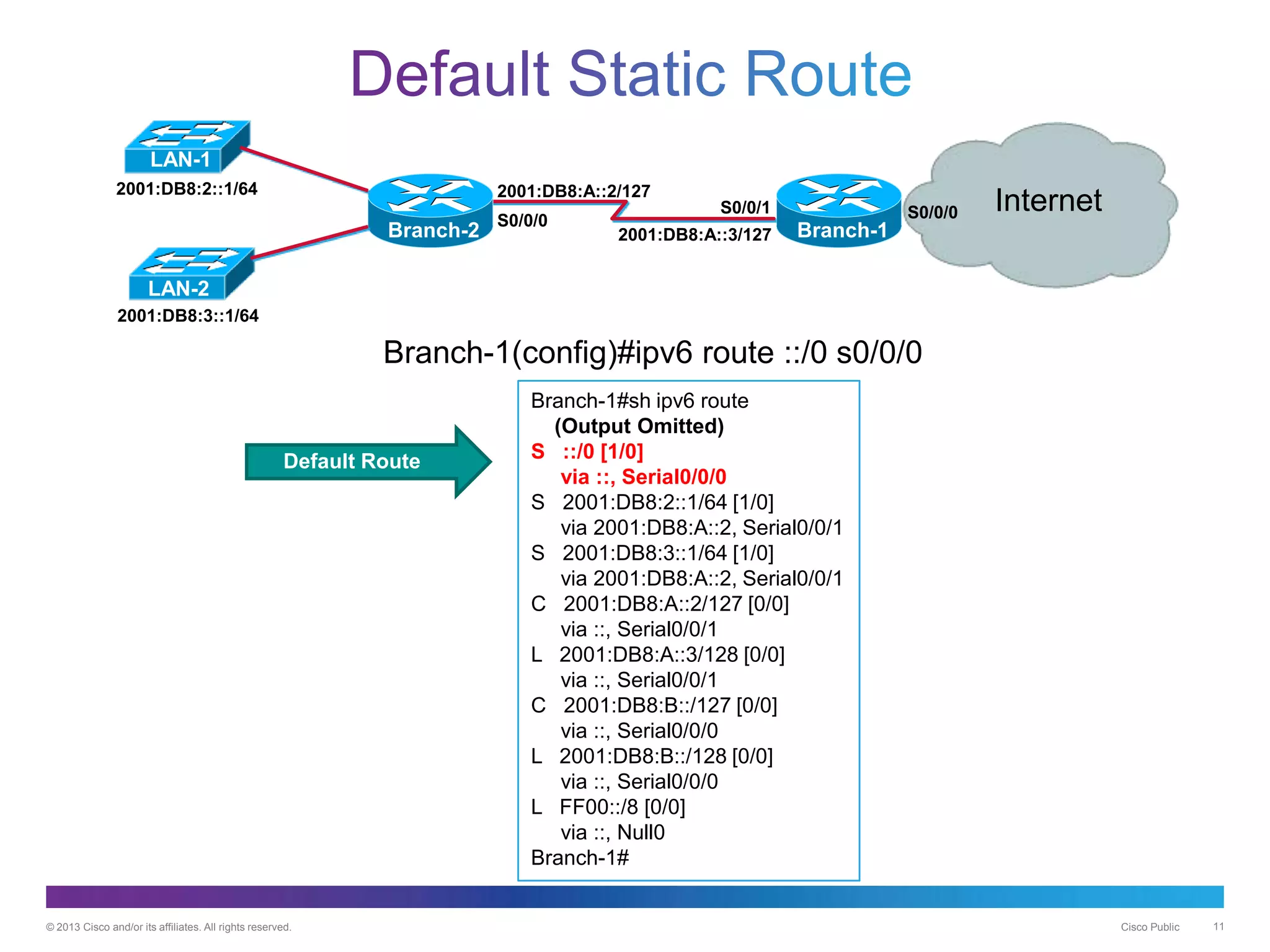 Default Static Route

LAN-1
2001:DB8:2::1/64
LAN-2
2001:DB8:3::1/64
Branch-2
2001:DB8:A::2/127
S0/0/0
S0/0/1
2001:DB8:A::3/127
Branch-1
S0/0/0
Internet

Branch-1(config)#ipv6 route ::/0 s0/0/0

Default Route

Branch-1#sh ipv6 route
(Output Omitted)
S ::/0 [1/0]
via ::, Serial0/0/0
S 2001:DB8:2::1/64 [1/0]
via 2001:DB8:A::2, Serial0/0/1
S 2001:DB8:3::1/64 [1/0]
via 2001:DB8:A::2, Serial0/0/1
C 2001:DB8:A::2/127 [0/0]
via ::, Serial0/0/1
L 2001:DB8:A::3/128 [0/0]
via ::, Serial0/0/1
C 2001:DB8:B::/127 [0/0]
via ::, Serial0/0/0
L 2001:DB8:B::/128 [0/0]
via ::, Serial0/0/0
L FF00::/8 [0/0]
via ::, Null0
Branch-1#

© 2013 Cisco and/or its affiliates. All rights reserved.
Cisco Public
11